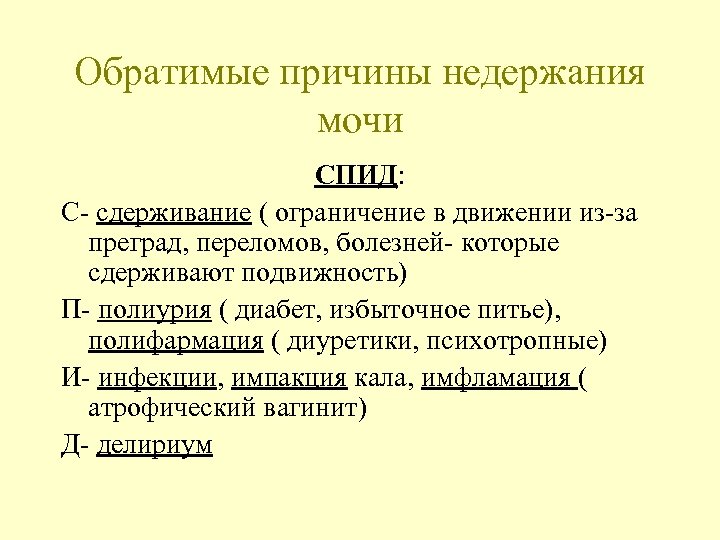 Обратимые причины недержания мочи

СПИД:

С- сдерживание ( ограничение в движении из-за преград, переломов, болезней- которые сдерживают подвижность)

П- полиурия ( диабет, избыточное питье), полифармация ( диуретики, психотропные)

И- инфекции, импакция кала, имфламация ( атрофический вагинит)

Д- делириум